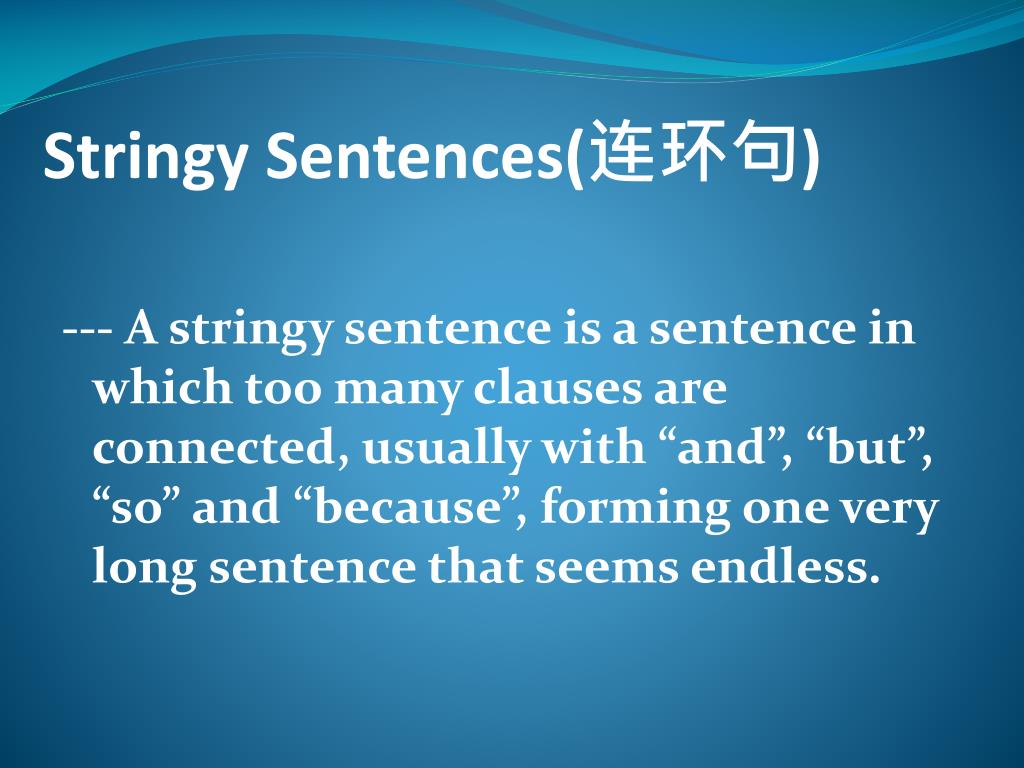 Stringy Sentences(连环句)

--- A stringy sentence is a sentence in which too many clauses are connected, usually with “and”, “but”, “so” and “because”, forming one very long sentence that seems endless.